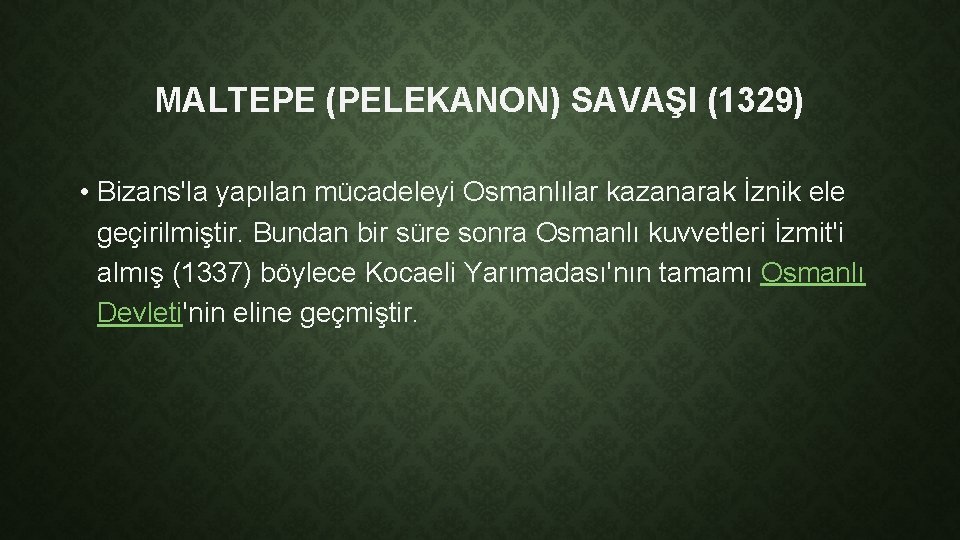 MALTEPE (PELEKANON) SAVAŞI (1329)

• Bizans'la yapılan mücadeleyi Osmanlılar kazanarak İznik ele geçirilmiştir. Bundan bir süre sonra Osmanlı kuvvetleri İzmit'i almış (1337) böylece Kocaeli Yarımadası'nın tamamı Osmanlı Devleti'nin eline geçmiştir.